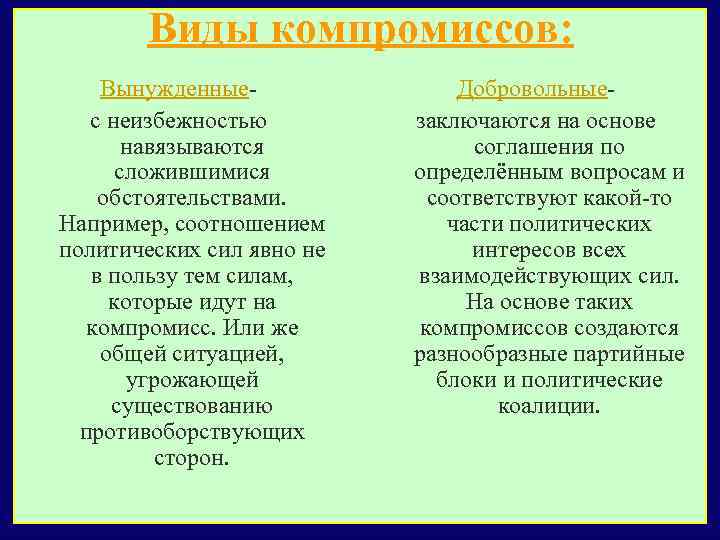 Виды компромиссов:

Вынужденные- с неизбежностью навязываются сложившимися обстоятельствами. Например, соотношением политических сил явно не в пользу тем силам, которые идут на компромисс. Или же общей ситуацией, угрожающей существованию противоборствующих сторон.

Добровольные- заключаются на основе соглашения по определённым вопросам и соответствуют какой-то части политических интересов всех взаимодействующих сил. На основе таких компромиссов создаются разнообразные партийные блоки и политические коалиции.